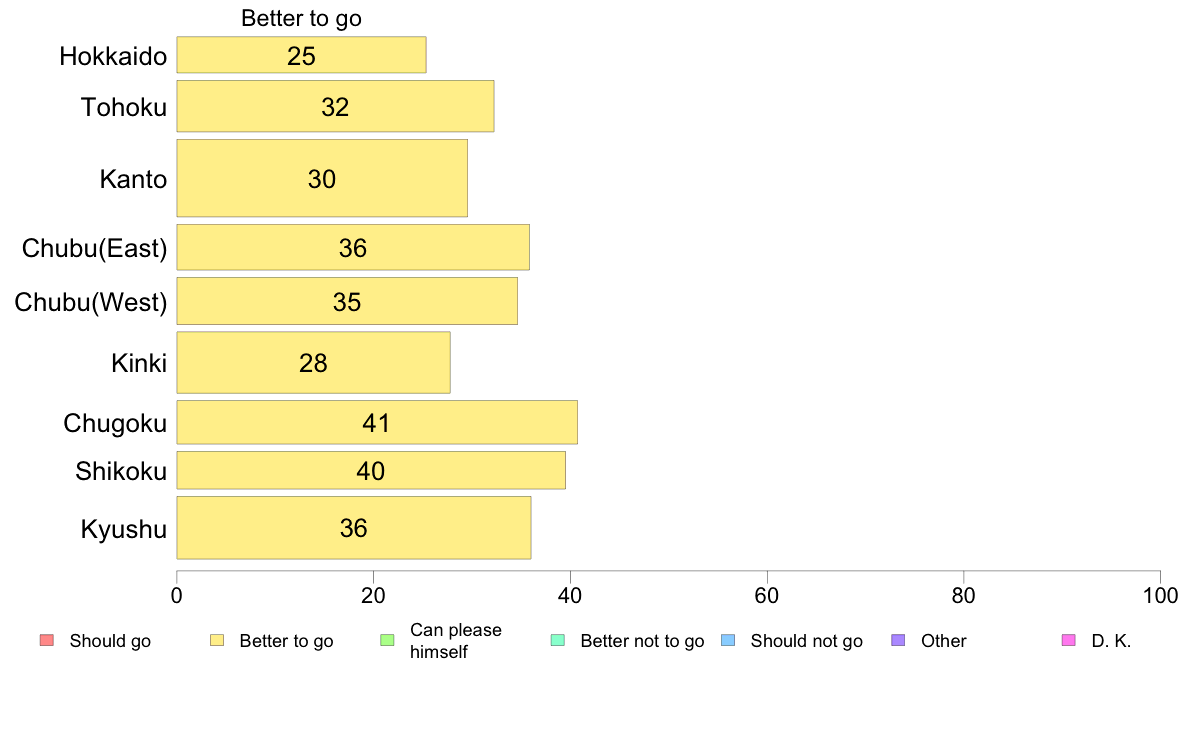 Better to go

Hokkaido 25
Tohoku 32
Kanto 30
Chubu(East) 36
Chubu(West) 35
Kinki 28
Chugoku 41
Shikoku 40
Kyushu 36

0 20 40 60 80 100

Should go
Better to go
Can please himself
Better not to go
Should not go
Other
D. K.